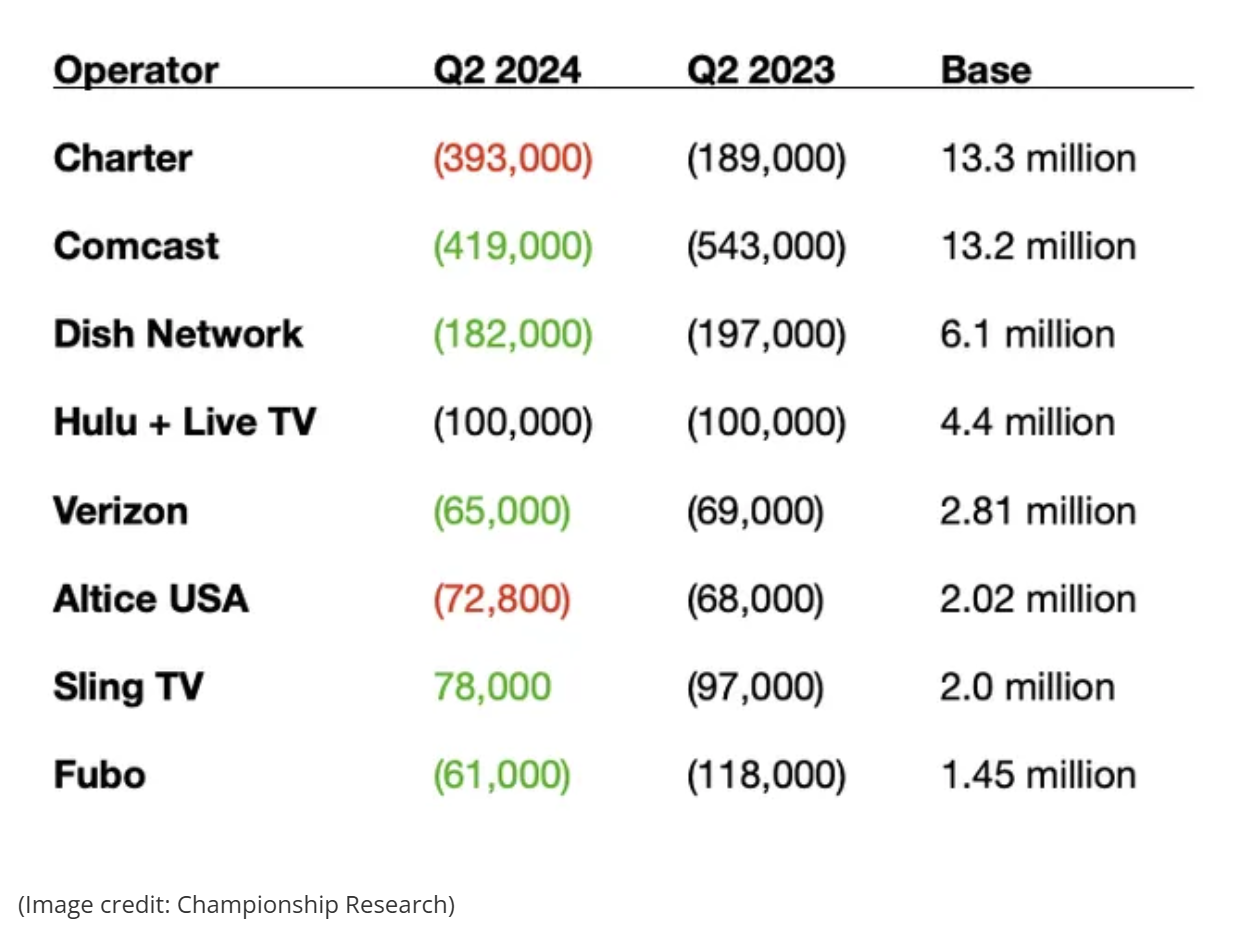 | Operator | Q2 2024 | Q2 2023 | Base |
|---|---|---|---|
| Charter | (393,000) | (189,000) | 13.3 million |
| Comcast | (419,000) | (543,000) | 13.2 million |
| Dish Network | (182,000) | (197,000) | 6.1 million |
| Hulu + Live TV | (100,000) | (100,000) | 4.4 million |
| Verizon | (65,000) | (69,000) | 2.81 million |
| Altice USA | (72,800) | (68,000) | 2.02 million |
| Sling TV | 78,000 | (97,000) | 2.0 million |
| Fubo | (61,000) | (118,000) | 1.45 million |

(Image credit: Championship Research)